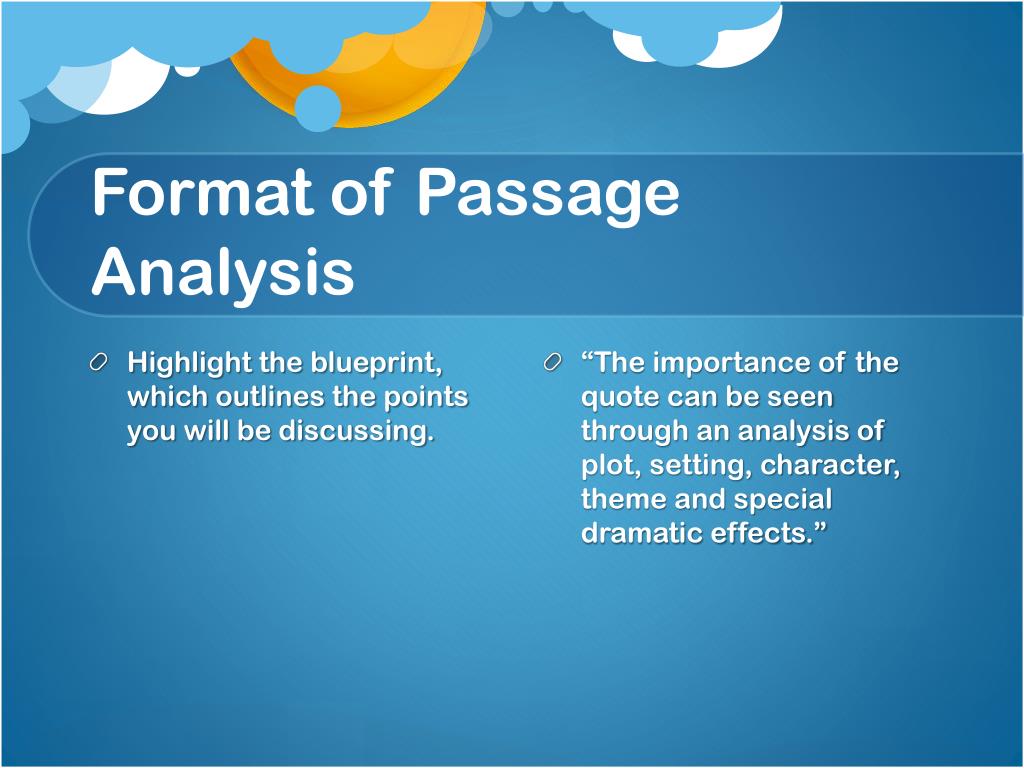 Format of Passage Analysis

Highlight the blueprint, which outlines the points you will be discussing.

“The importance of the quote can be seen through an analysis of plot, setting, character, theme and special dramatic effects.”